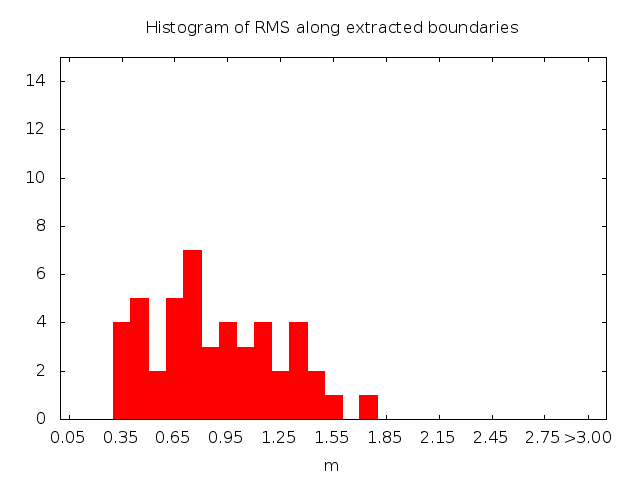 Histogram of RMS along extracted boundaries

14
12
10
8
6
4
2
0

0.05 0.35 0.65 0.95 1.25 1.55 1.85 2.15 2.45 2.75 >3.00

m